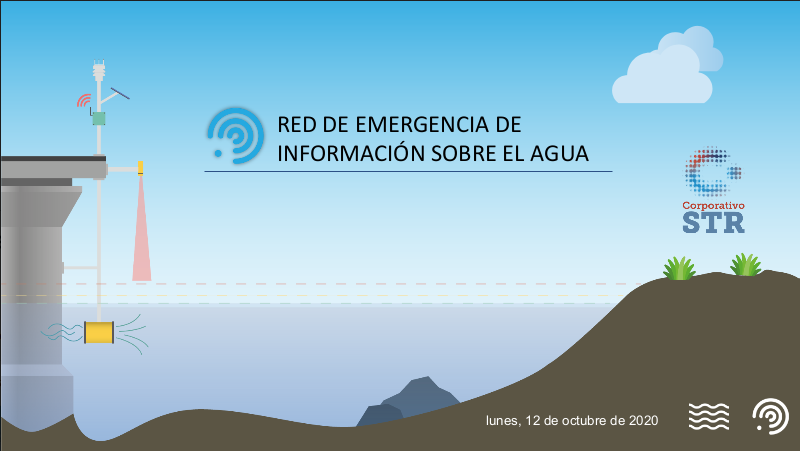 RED DE EMERGENCIA DE INFORMACIÓN SOBRE EL AGUA

Corporativo
STR

lunes, 12 de octubre de 2020